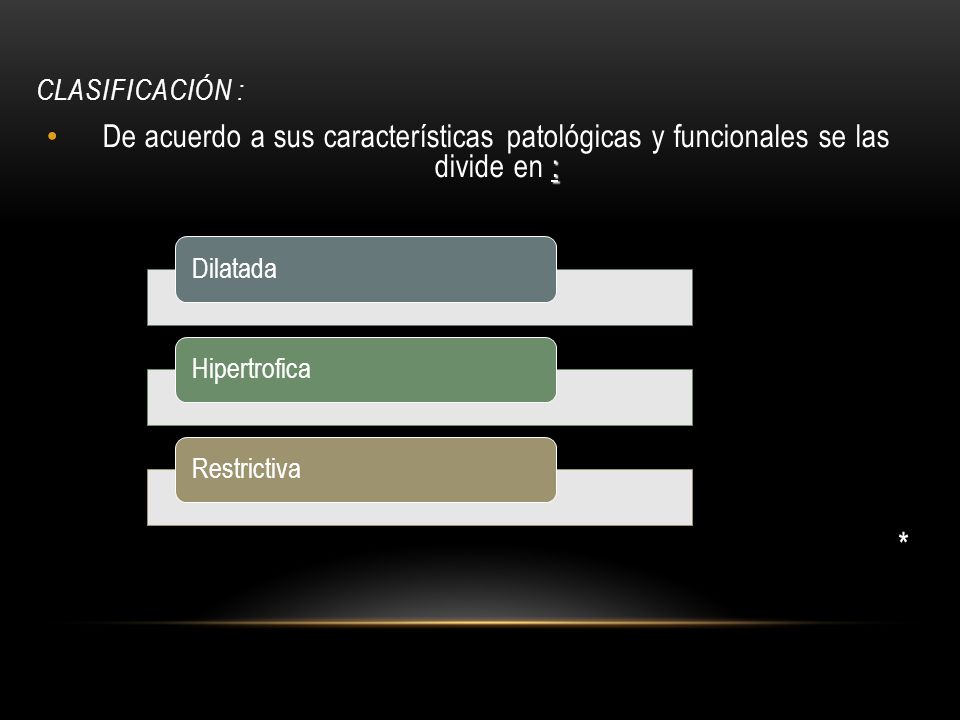 CLASIFICACIÓN :

• De acuerdo a sus características patológicas y funcionales se las divide en :

Dilatada

Hipertrofica

Restrictiva

*